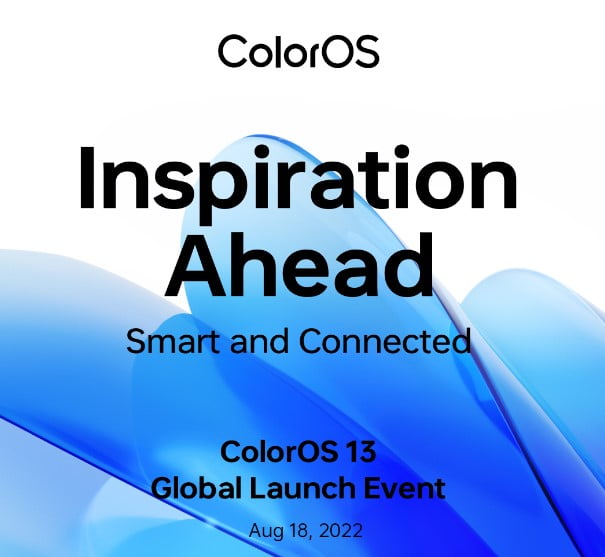 ColorOS

Inspiration Ahead

Smart and Connected

ColorOS 13
Global Launch Event

Aug 18, 2022